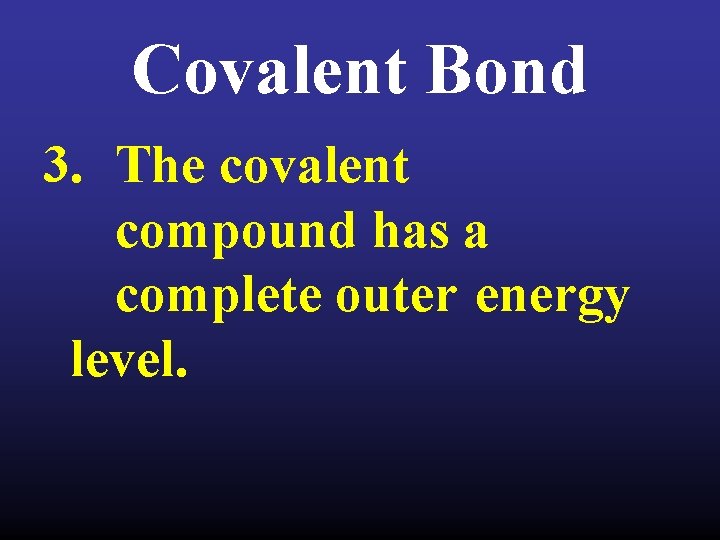 Covalent Bond

3. The covalent compound has a complete outer energy level.